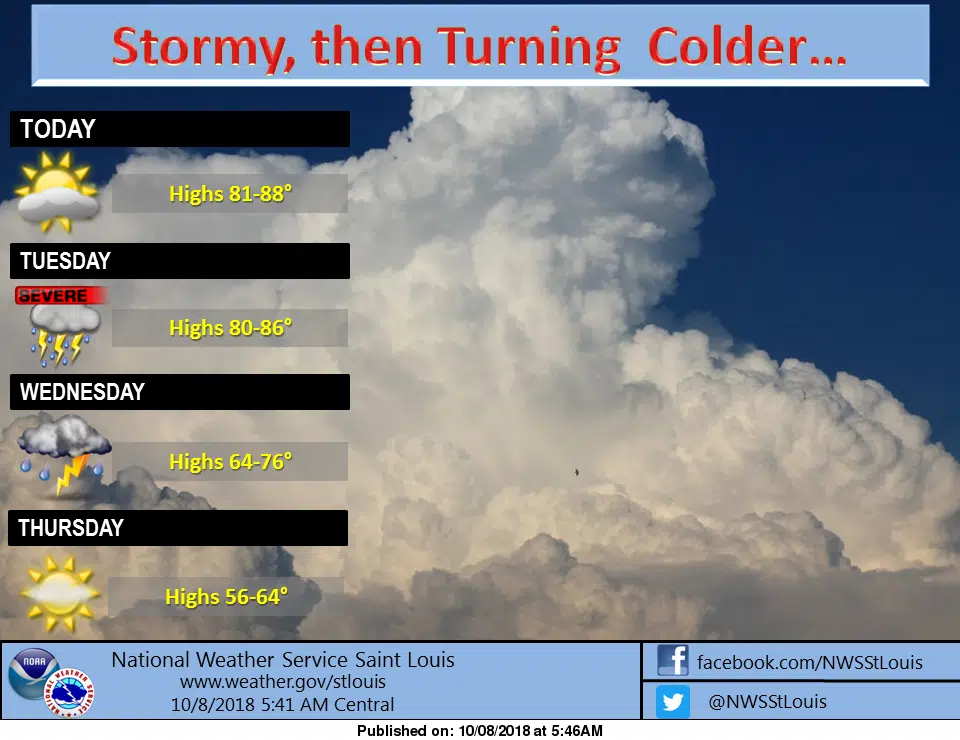 Stormy, then Turning Colder...

TODAY

Highs 81-88°

TUESDAY

SEVERE

Highs 80-86°

WEDNESDAY

Highs 64-76°

THURSDAY

Highs 56-64°

NOAA

NATIONAL WEATHER SERVICE

National Weather Service Saint Louis
www.weather.gov/stlouis
10/8/2018 5:41 AM Central

facebook.com/NWSStLouis

@NWSStLouis

Published on: 10/08/2018 at 5:46AM